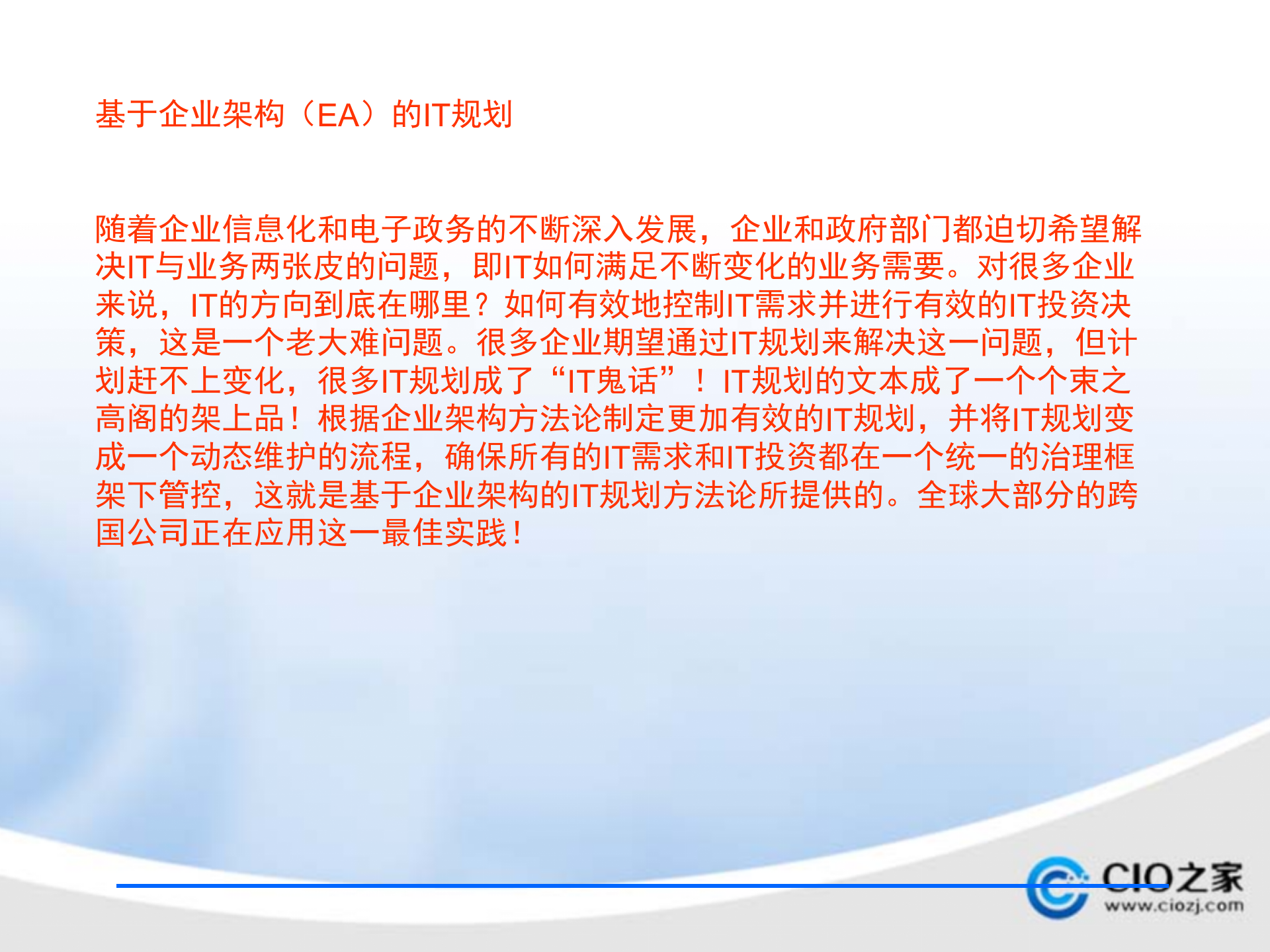 基于企业架构（EA）的IT规划

随着企业信息化和电子政务的不断深入发展，企业和政府部门都迫切希望解决IT与业务两张皮的问题，即IT如何满足不断变化的业务需要。对很多企业来说，IT的方向到底在哪里？如何有效地控制IT需求并进行有效的IT投资决策，这是一个老大难问题。很多企业期望通过IT规划来解决这一问题，但计划赶不上变化，很多IT规划成了“IT鬼话”！IT规划的文本成了一个个束之高阁的架上品！根据企业架构方法论制定更加有效的IT规划，并将IT规划变成一个动态维护的流程，确保所有的IT需求和IT投资都在一个统一的治理框架下管控，这就是基于企业架构的IT规划方法论所提供的。全球大部分的跨国公司正在应用这一最佳实践！

CIO之家
www.ciozj.com